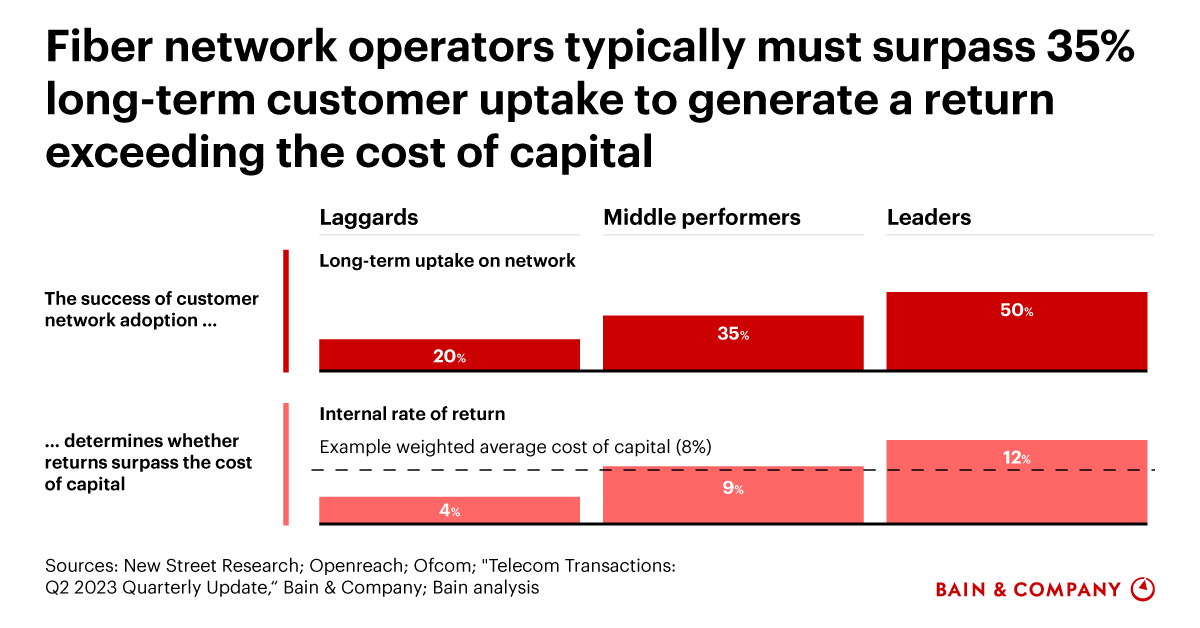 Fiber network operators typically must surpass 35% long-term customer uptake to generate a return exceeding the cost of capital

Laggards

Middle performers

Leaders

The success of customer network adoption ...

Long-term uptake on network

20%

35%

50%

... determines whether returns surpass the cost of capital

Internal rate of return

Example weighted average cost of capital (8%)

4%

9%

12%

Sources: New Street Research; Openreach; Ofcom; "Telecom Transactions: Q2 2023 Quarterly Update," Bain & Company; Bain analysis

BAIN & COMPANY